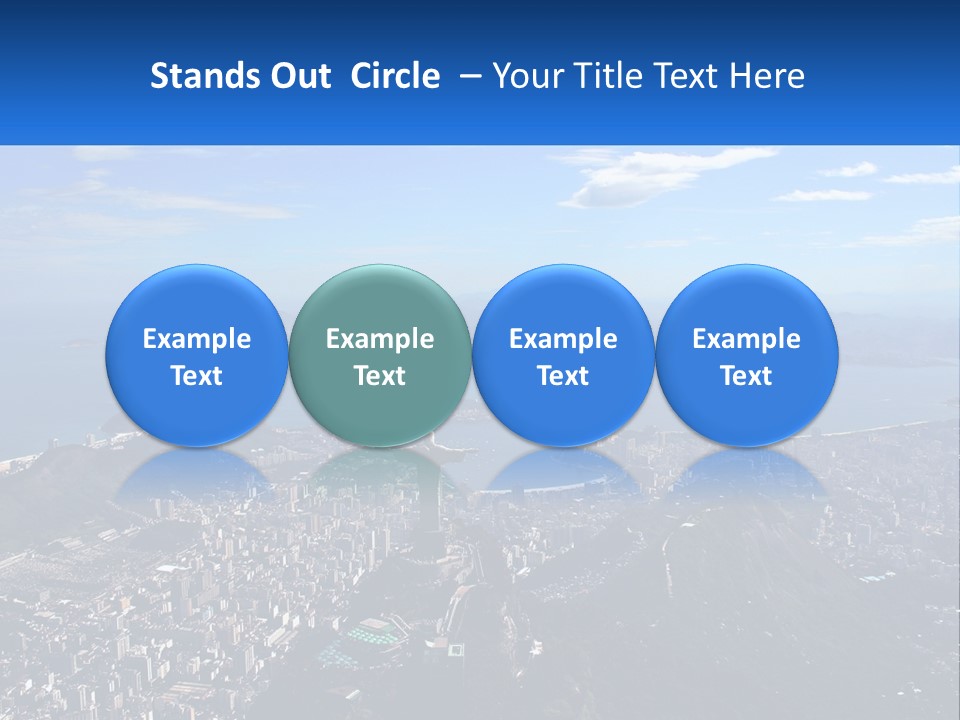 Stands Out Circle – Your Title Text Here

Example Text

Example Text

Example Text

Example Text